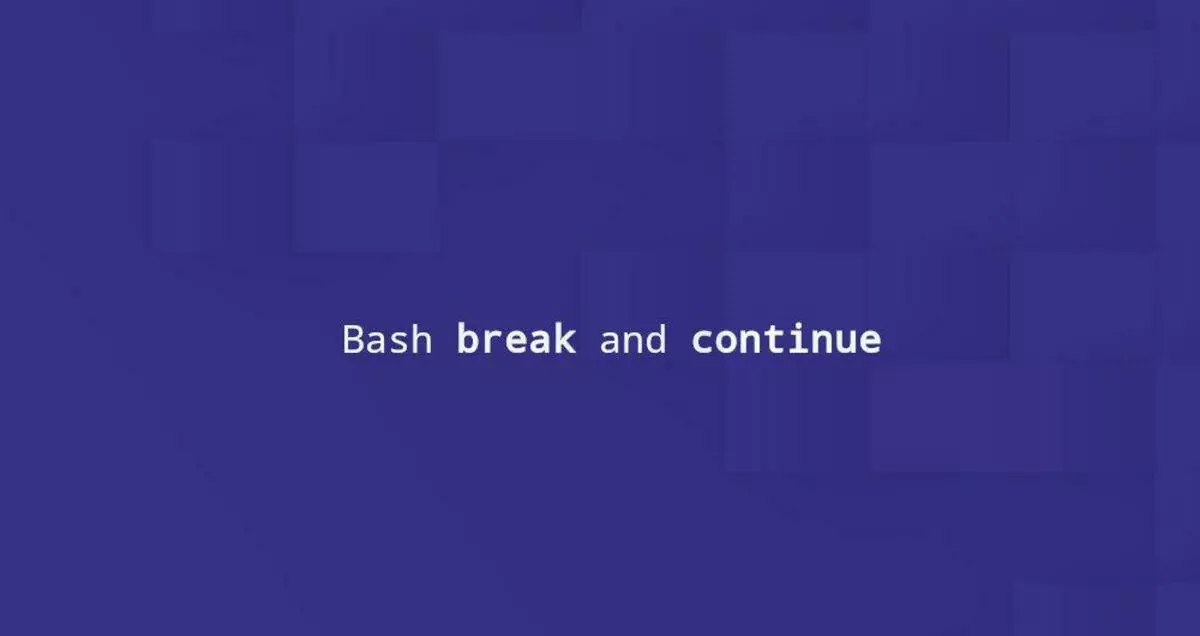 Bash break and continue